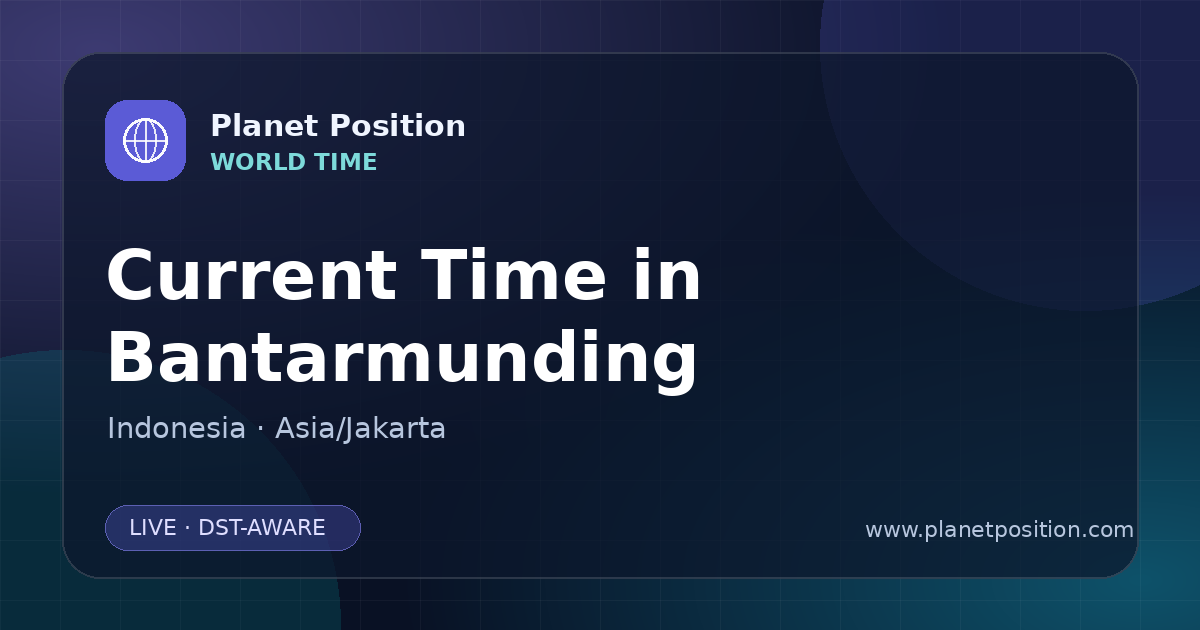 Planet Position
WORLD TIME

Current Time in Bantarmunding

Indonesia · Asia/Jakarta

LIVE · DST-AWARE

www.planetposition.com